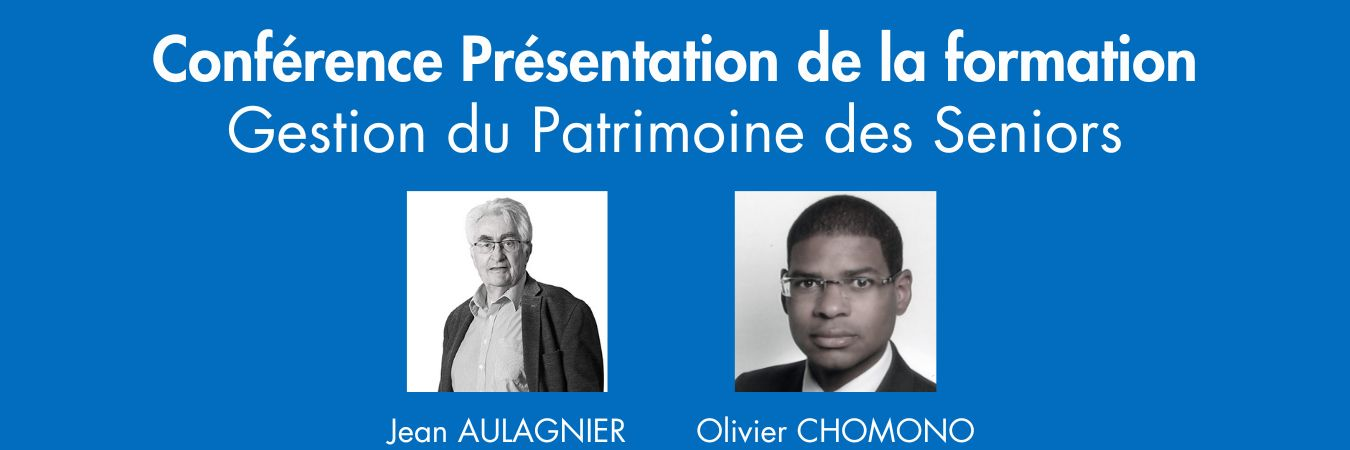 Conférence Présentation de la formation
Gestion du Patrimoine des Seniors

Jean AULAGNIER

Olivier CHOMONO